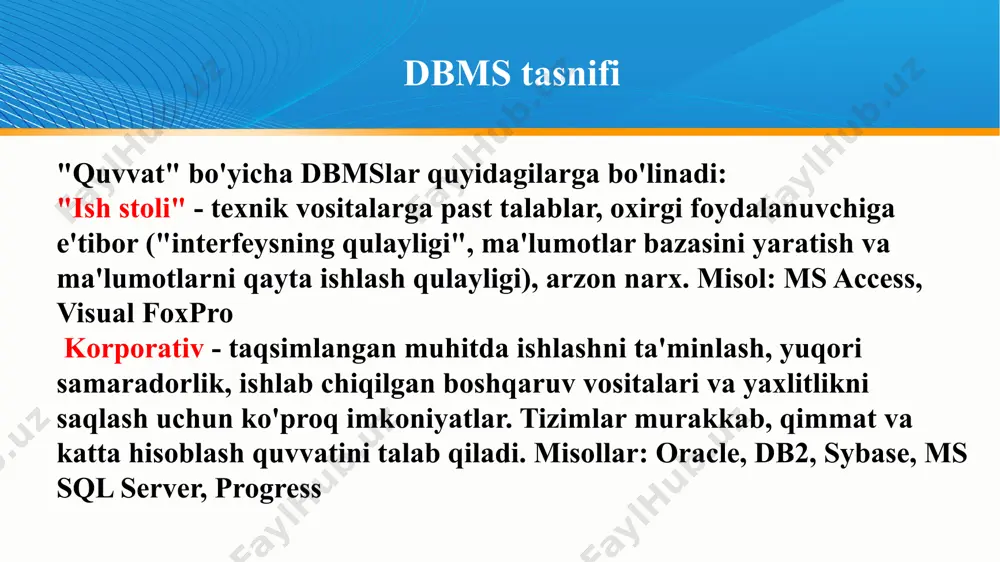 DBMS tasnifi

"Quvvat" bo'yicha DBMSlar quyidagilarga bo'linadi:
"Ish stoli" - texnik vositalarga past talablar, oxirgi foydalanuvchiga e'tibor ("interfeysning qulayligi", ma'lumotlar bazasini yaratish va ma'lumotlarni qayta ishlash qulayligi), arzon narx. Misol: MS Access, Visual FoxPro
Korporativ - taqsimlangan muhitda ishlashni ta'minlash, yuqori samaradorlik, ishlab chiqilgan boshqaruv vositalari va yaxlitlikni saqlash uchun ko'proq imkoniyatlar. Tizimlar murakkab, qimmat va katta hisoblash quvvatini talab qiladi. Misollar: Oracle, DB2, Sybase, MS SQL Server, Progress

FaylHub.uz